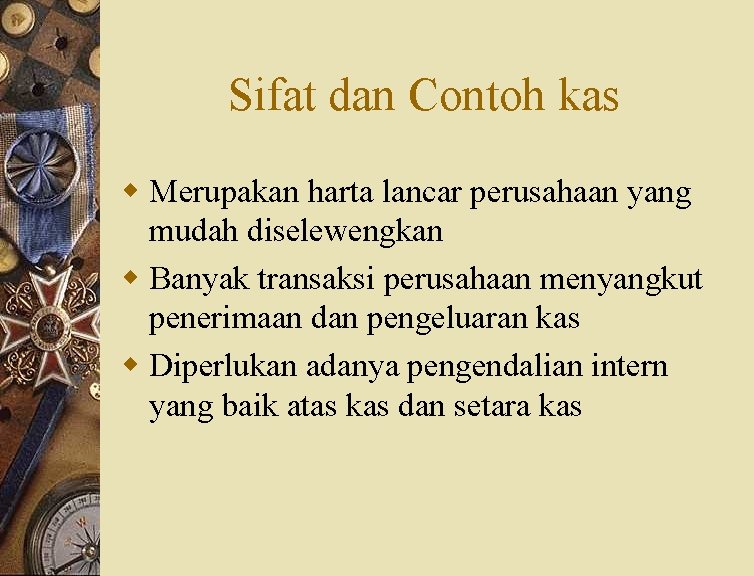 Sifat dan Contoh kas

- Merupakan harta lancar perusahaan yang mudah diselewengkan
- Banyak transaksi perusahaan menyangkut penerimaan dan pengeluaran kas
- Diperlukan adanya pengendalian intern yang baik atas kas dan setara kas